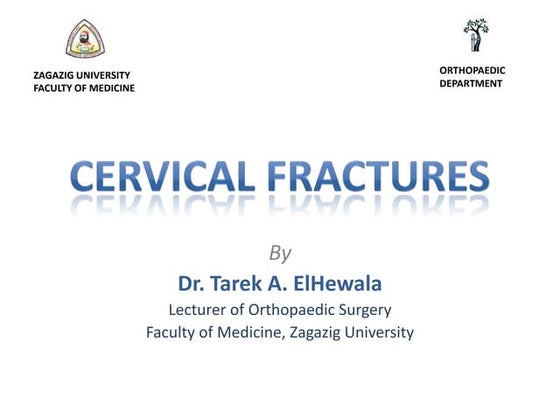 ZAGAZIG UNIVERSITY
FACULTY OF MEDICINE

ORTHOPAEDIC
DEPARTMENT

CERVICAL FRACTURES

By

Dr. Tarek A. ElHewala

Lecturer of Orthopaedic Surgery
Faculty of Medicine, Zagazig University